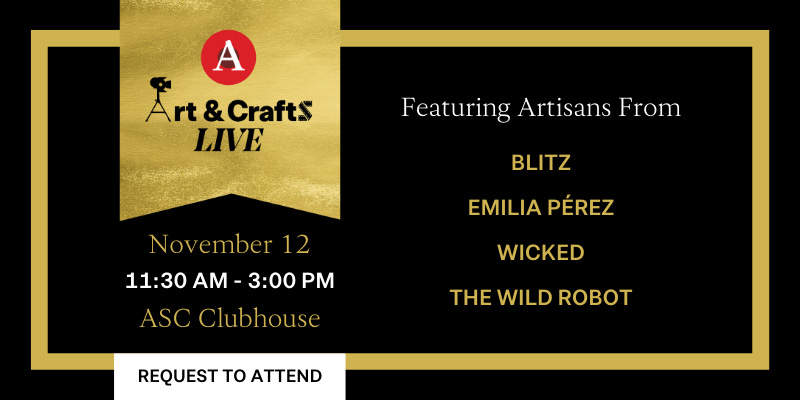 A

Art & CraftS LIVE

November 12

11:30 AM - 3:00 PM

ASC Clubhouse

REQUEST TO ATTEND

Featuring Artisans From

BLITZ

EMILIA PÉREZ

WICKED

THE WILD ROBOT